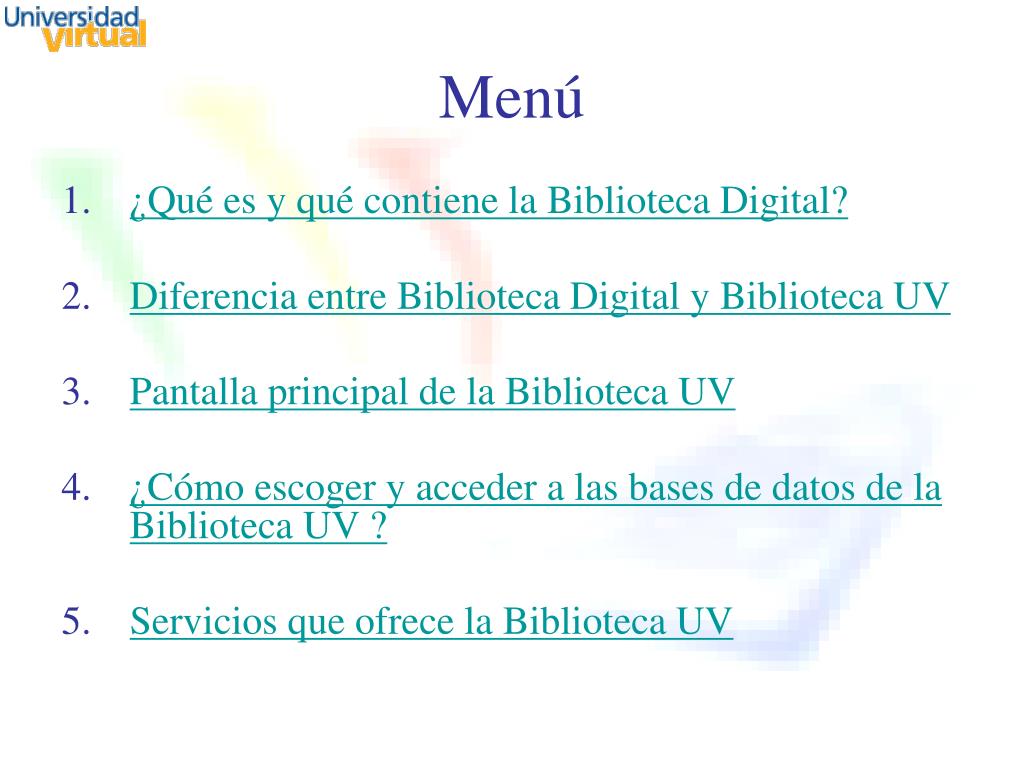 Universidad
virtual

Menú

1. ¿Qué es y qué contiene la Biblioteca Digital?

2. Diferencia entre Biblioteca Digital y Biblioteca UV

3. Pantalla principal de la Biblioteca UV

4. ¿Cómo escoger y acceder a las bases de datos de la Biblioteca UV ?

5. Servicios que ofrece la Biblioteca UV